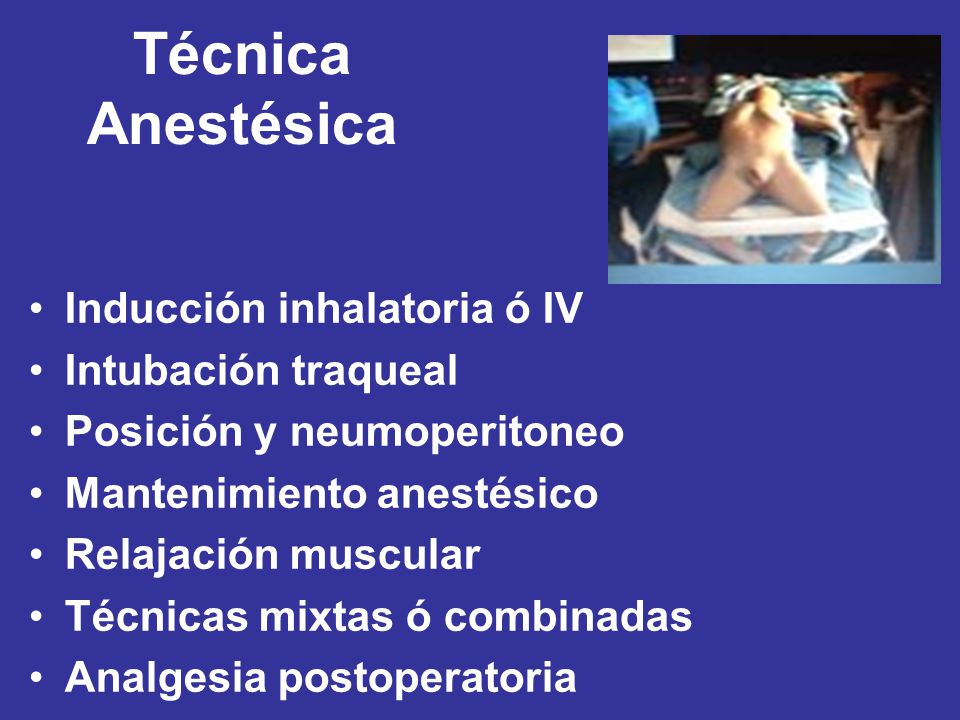 Técnica Anestésica

• Inducción inhalatoria ó IV
• Intubación traqueal
• Posición y neumoperitoneo
• Mantenimiento anestésico
• Relajación muscular
• Técnicas mixtas ó combinadas
• Analgesia postoperatoria